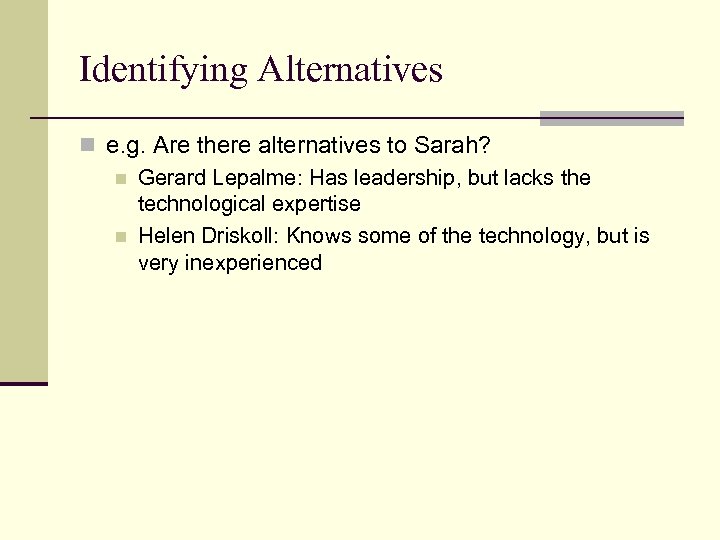 Identifying Alternatives

e.g. Are there alternatives to Sarah?

Gerard Lepalme: Has leadership, but lacks the technological expertise

Helen Driskoll: Knows some of the technology, but is very inexperienced